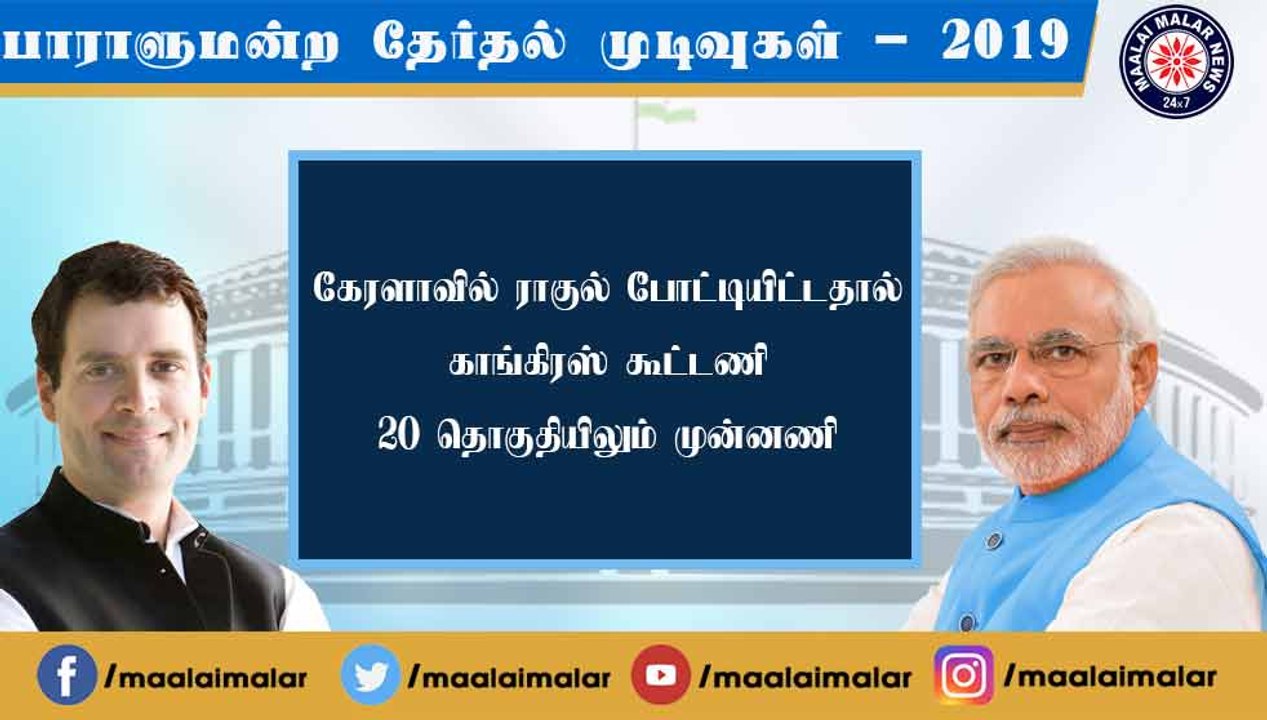 பாராளுமன்ற தேர்தல் முடிவுகள் - 2019

MAALAI MALAR NEWS
24x7

கேரளாவில் ராகுல் போட்டியிட்டதால்
காங்கிரஸ் கூட்டணி
20 தொகுதியிலும் முன்னணி

/maalaimalar
/maalaimalar
/maalaimalar
/maalaimalar